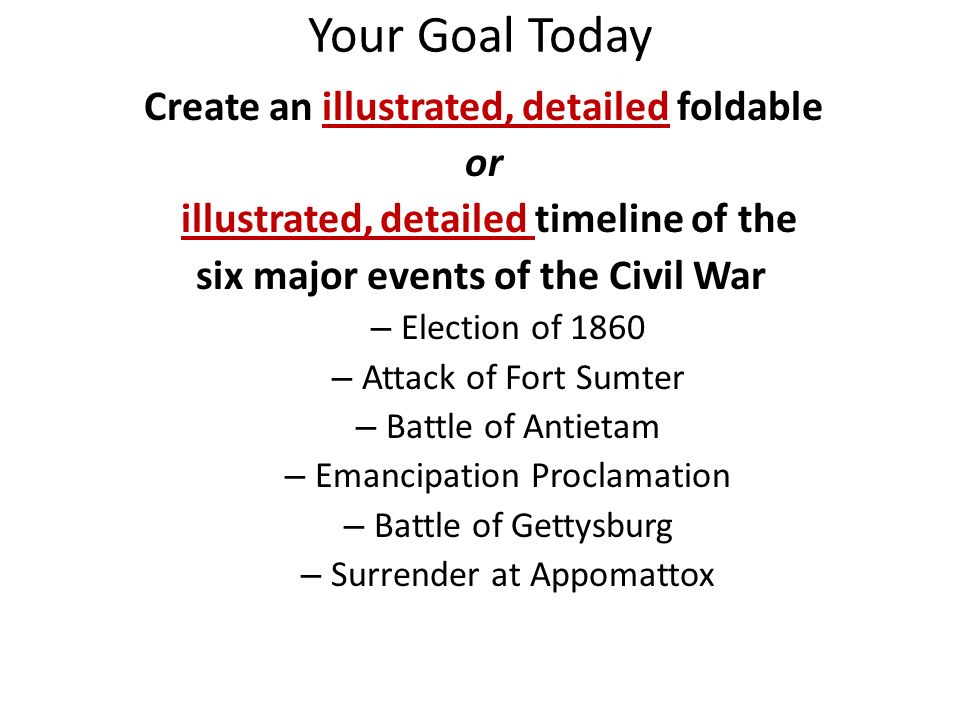 Your Goal Today

Create an illustrated, detailed foldable
or
illustrated, detailed timeline of the six major events of the Civil War

– Election of 1860
– Attack of Fort Sumter
– Battle of Antietam
– Emancipation Proclamation
– Battle of Gettysburg
– Surrender at Appomattox